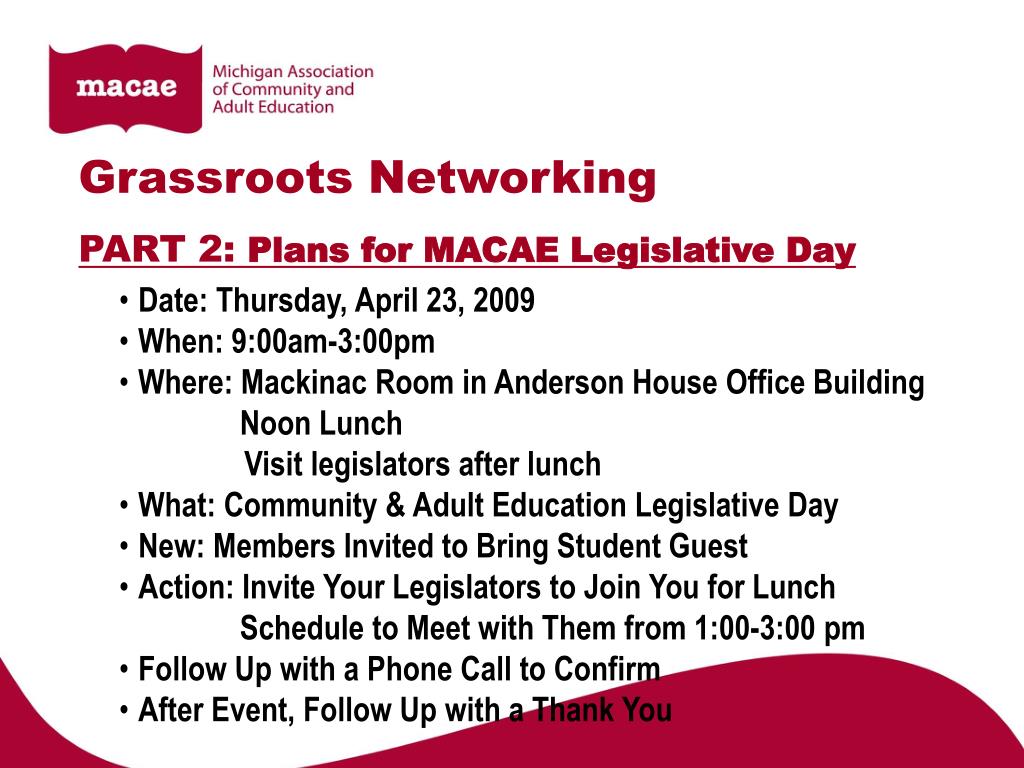 macae

Michigan Association of Community and Adult Education

Grassroots Networking

PART 2: Plans for MACAE Legislative Day

• Date: Thursday, April 23, 2009
• When: 9:00am-3:00pm
• Where: Mackinac Room in Anderson House Office Building
Noon Lunch
Visit legislators after lunch
• What: Community & Adult Education Legislative Day
• New: Members Invited to Bring Student Guest
• Action: Invite Your Legislators to Join You for Lunch
Schedule to Meet with Them from 1:00-3:00 pm
• Follow Up with a Phone Call to Confirm
• After Event, Follow Up with a Thank You